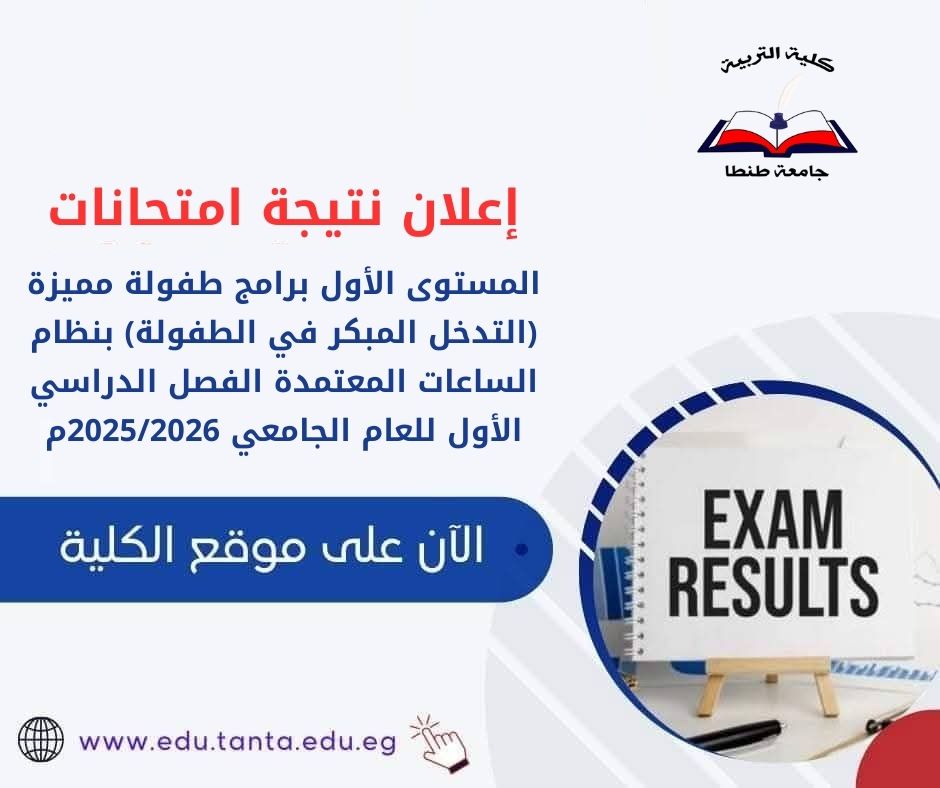 كلية التربية
جامعة طنطا

إعلان نتيجة امتحانات

المستوى الأول برامج طفولة مميزة (التدخل المبكر في الطفولة) بنظام الساعات المعتمدة الفصل الدراسي الأول للعام الجامعي 2025/2026م

الآن على موقع الكلية

EXAM RESULTS

www.edu.tanta.edu.eg